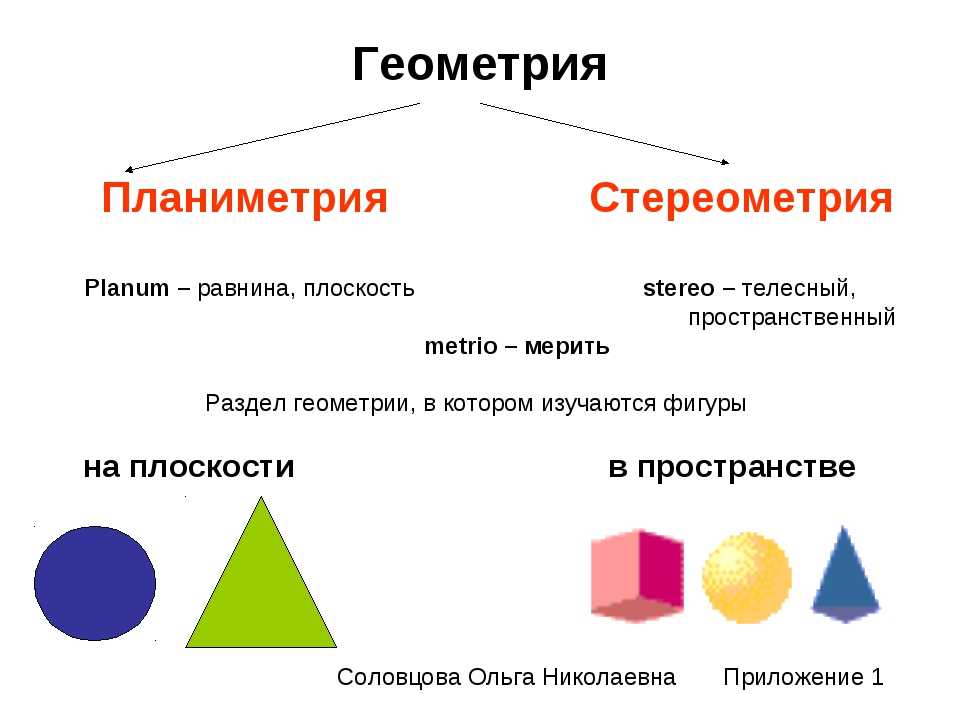 Геометрия

Планиметрия

Стереометрия

Planum – равнина, плоскость

stereo – телесный, пространственный

metrio – мерить

Раздел геометрии, в котором изучаются фигуры

на плоскости

в пространстве

Соловцова Ольга Николаевна Приложение 1